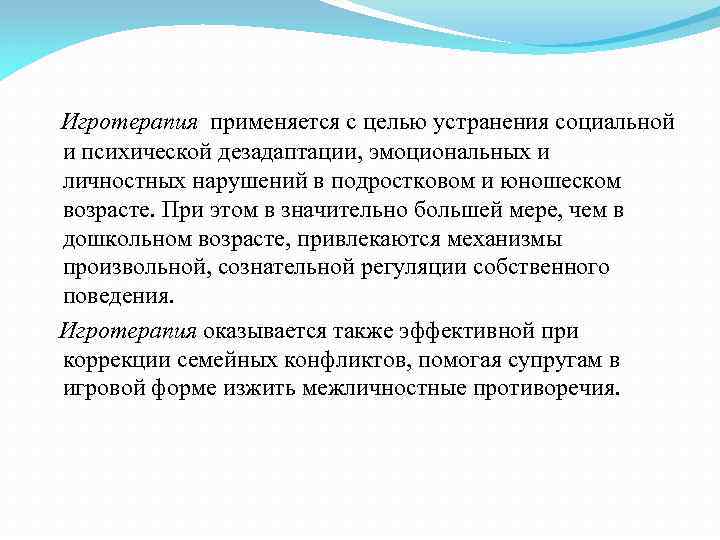 Игротерапия применяется с целью устранения социальной и психической дезадаптации, эмоциональных и личностных нарушений в подростковом и юношеском возрасте. При этом в значительно большей мере, чем в дошкольном возрасте, привлекаются механизмы произвольной, сознательной регуляции собственного поведения.

Игротерапия оказывается также эффективной при коррекции семейных конфликтов, помогая супругам в игровой форме изжить межличностные противоречия.